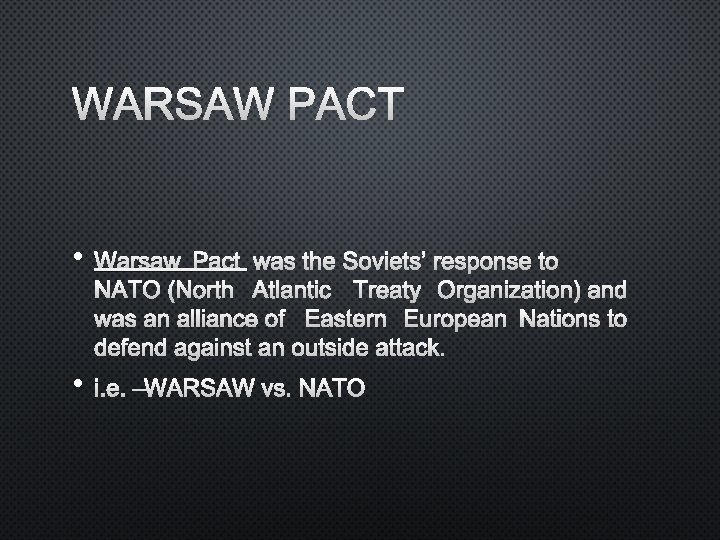 WARSAW PACT

• Warsaw Pact was the Soviets' response to NATO (North Atlantic Treaty Organization) and was an alliance of Eastern European Nations to defend against an outside attack.

• i.e. –WARSAW vs. NATO